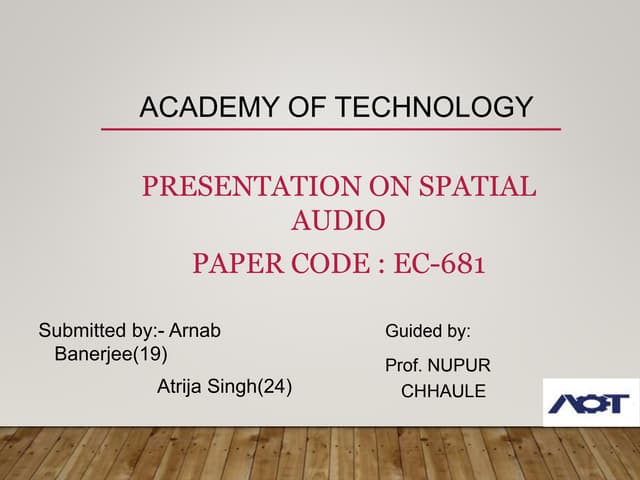 ACADEMY OF TECHNOLOGY

PRESENTATION ON SPATIAL AUDIO

PAPER CODE : EC-681

Submitted by:- Arnab Banerjee(19)

Atrija Singh(24)

Guided by:

Prof. NUPUR CHHAULE

AOT